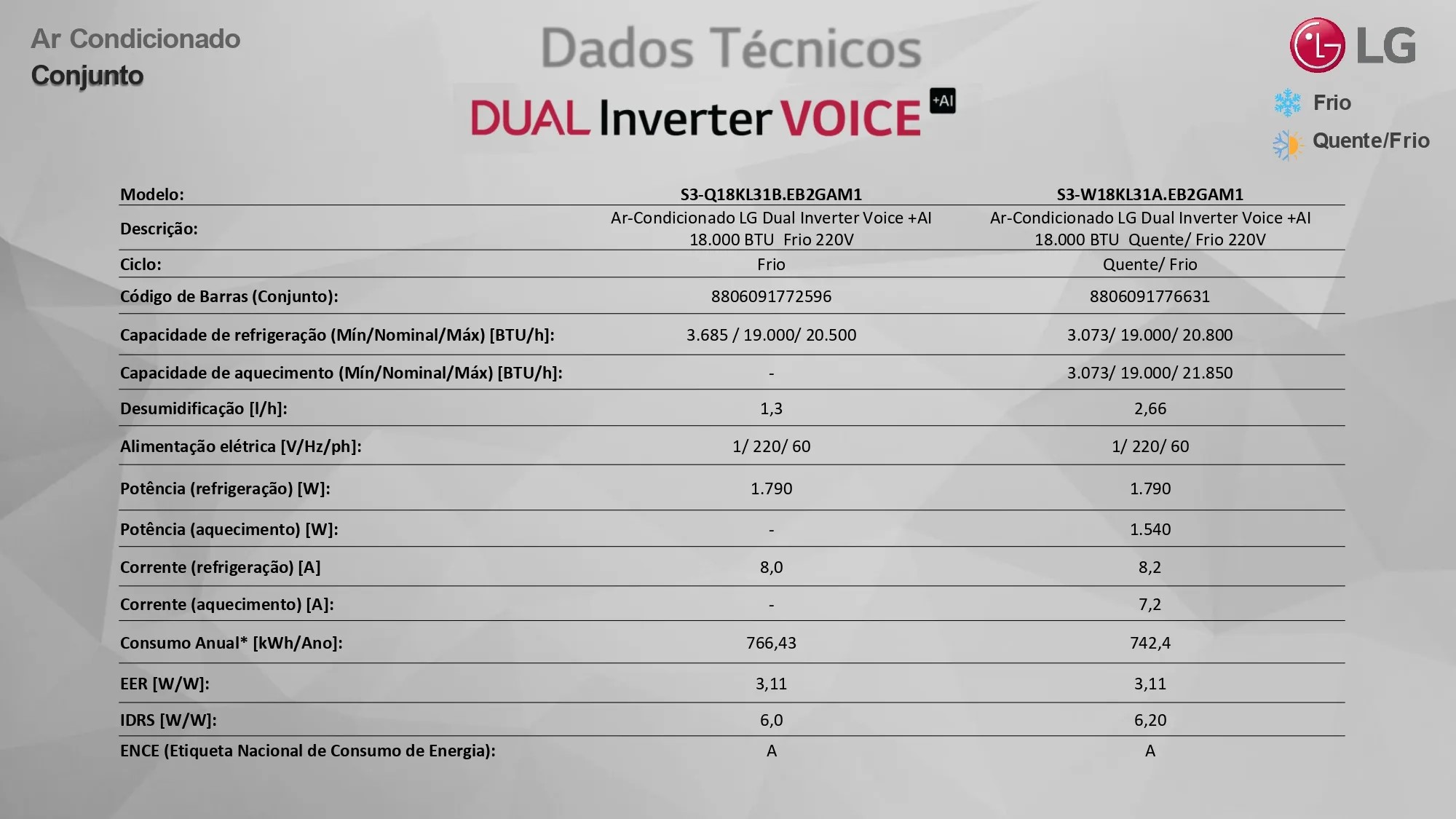 Ar Condicionado
Conjunto

Dados Técnicos

DUAL Inverter VOICE +AI

LG

Frio
Quente/Frio

| Modelo: | S3-Q18KL31B.EB2GAM1 | S3-W18KL31A.EB2GAM1 |
|---|---|---|
| Descrição: | Ar-Condicionado LG Dual Inverter Voice +AI 18.000 BTU Frio 220V | Ar-Condicionado LG Dual Inverter Voice +AI 18.000 BTU Quente/ Frio 220V |
| Ciclo: | Frio | Quente/ Frio |
| Código de Barras (Conjunto): | 8806091772596 | 8806091776631 |
| Capacidade de refrigeração (Mín/Nominal/Máx) [BTU/h]: | 3.685 / 19.000/ 20.500 | 3.073/ 19.000/ 20.800 |
| Capacidade de aquecimento (Mín/Nominal/Máx) [BTU/h]: | - | 3.073/ 19.000/ 21.850 |
| Desumidificação [l/h]: | 1,3 | 2,66 |
| Alimentação elétrica [V/Hz/ph]: | 1/ 220/ 60 | 1/ 220/ 60 |
| Potência (refrigeração) [W]: | 1.790 | 1.790 |
| Potência (aquecimento) [W]: | - | 1.540 |
| Corrente (refrigeração) [A] | 8,0 | 8,2 |
| Corrente (aquecimento) [A]: | - | 7,2 |
| Consumo Anual* [kWh/Ano]: | 766,43 | 742,4 |
| EER [W/W]: | 3,11 | 3,11 |
| IDRS [W/W]: | 6,0 | 6,20 |
| ENCE (Etiqueta Nacional de Consumo de Energia): | A | A |